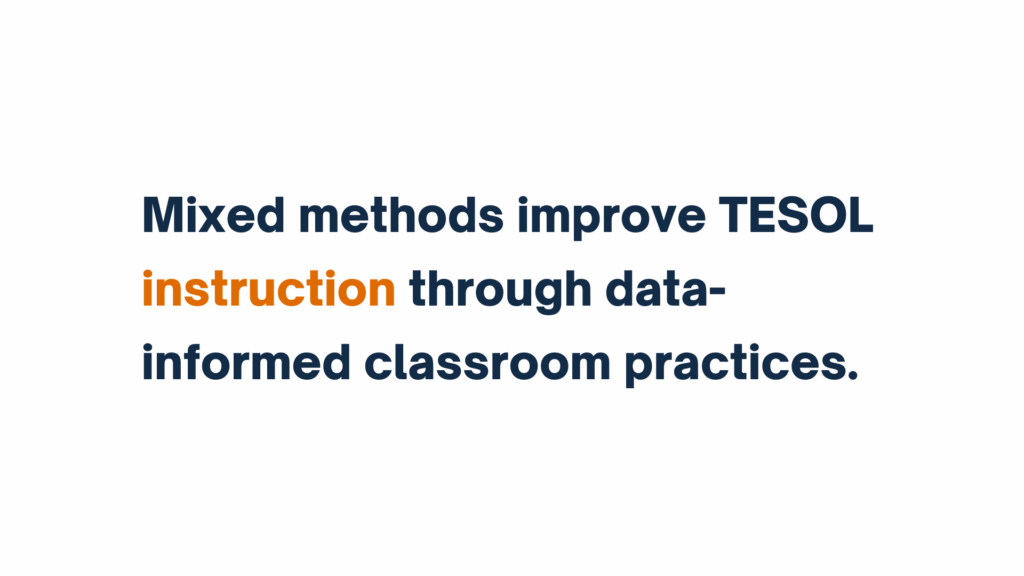 Mixed methods improve TESOL instruction through data-informed classroom practices.